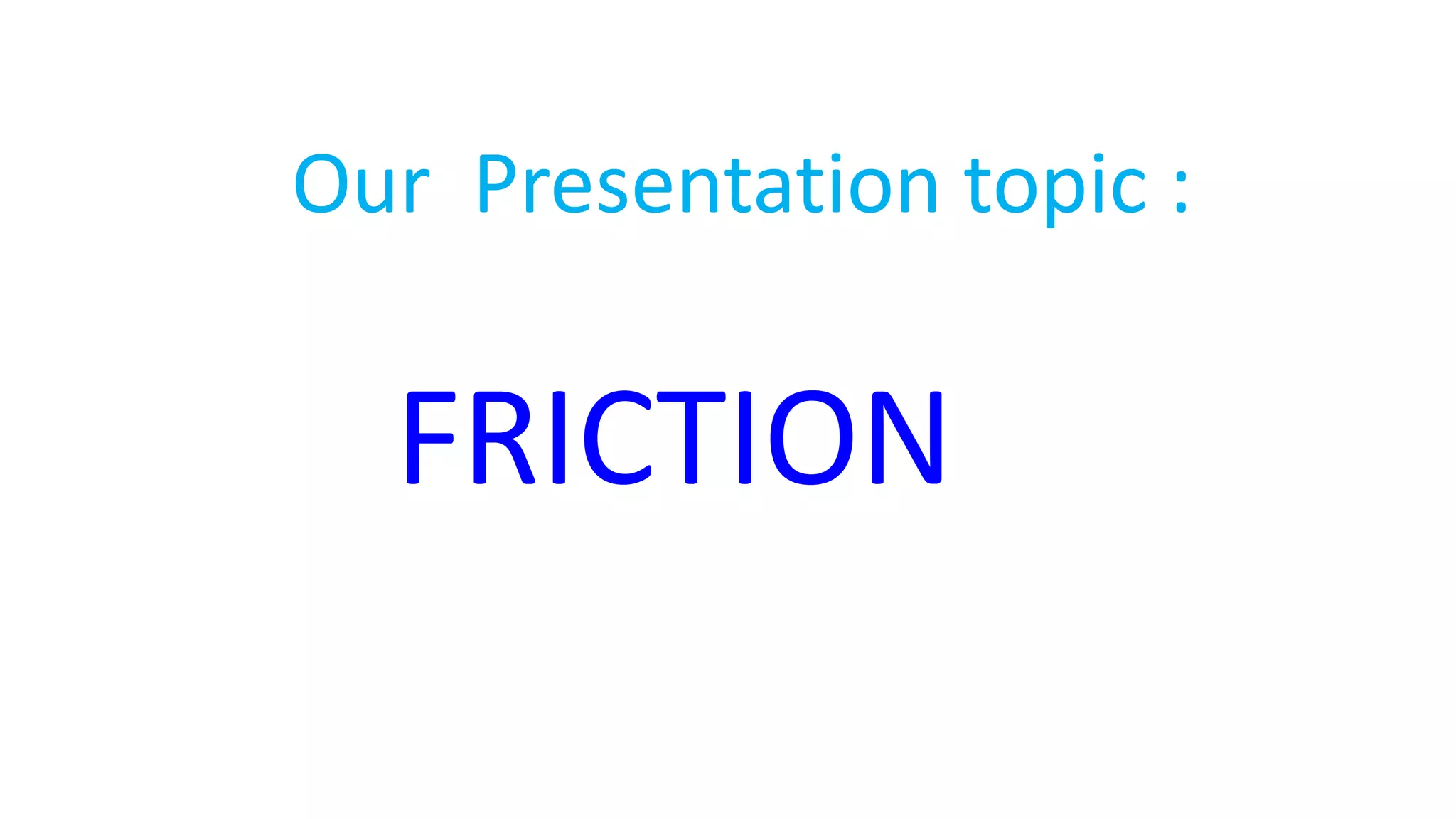 Our Presentation topic :

FRICTION